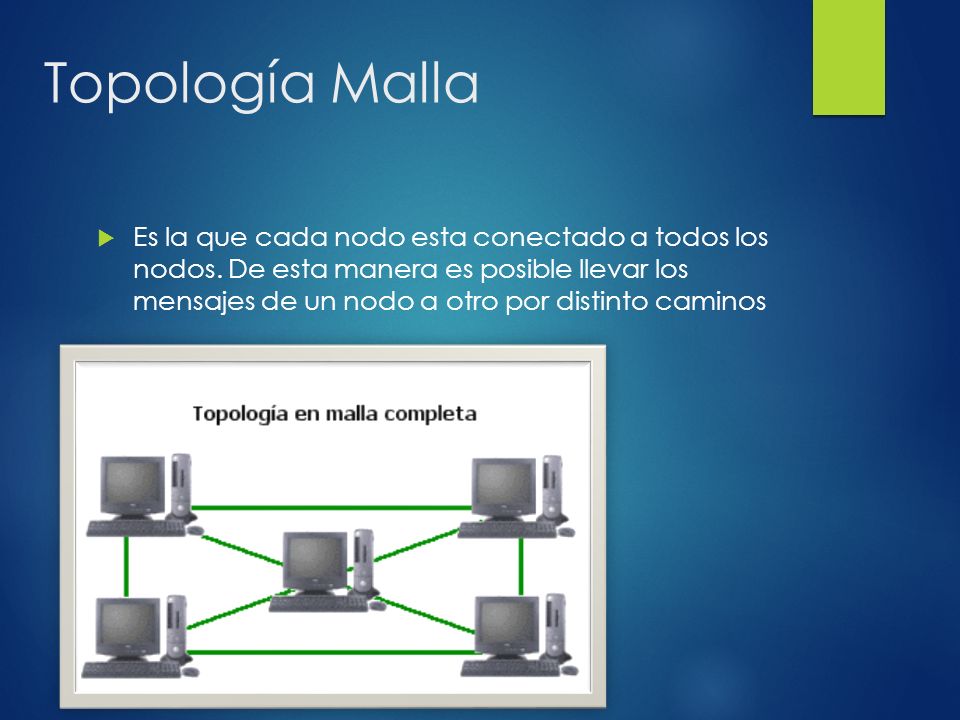 Topología Malla

Es la que cada nodo esta conectado a todos los nodos. De esta manera es posible llevar los mensajes de un nodo a otro por distinto caminos

Topología en malla completa